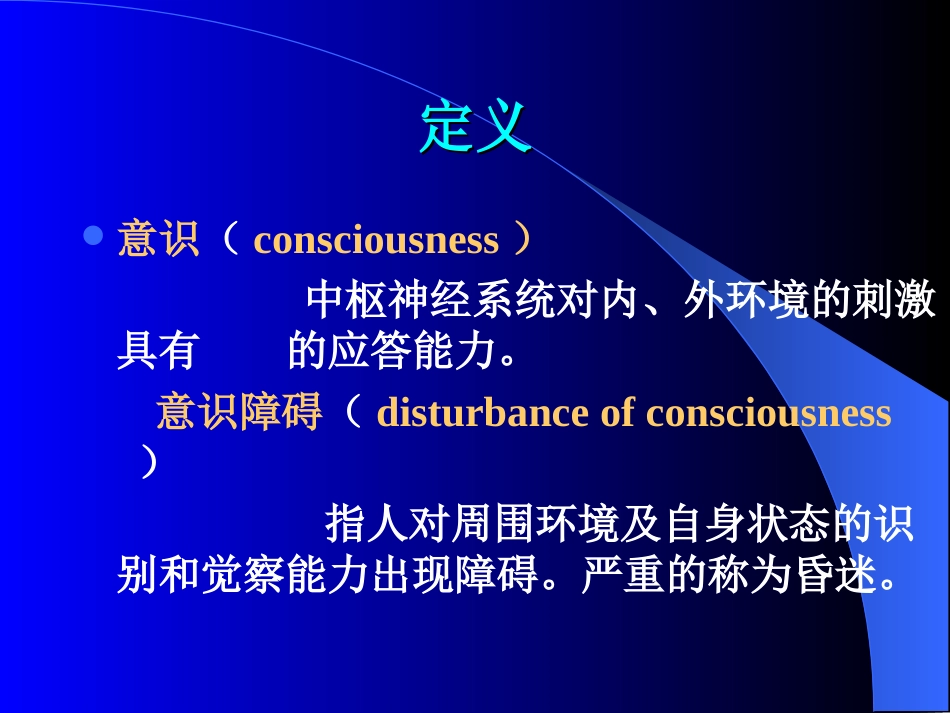 定义

意识（ consciousness ）

中枢神经系统对内、外环境的刺激具有 的应答能力。

意识障碍（ disturbance of consciousness ）

指人对周围环境及自身状态的识别和觉察能力出现障碍。严重的称为昏迷。